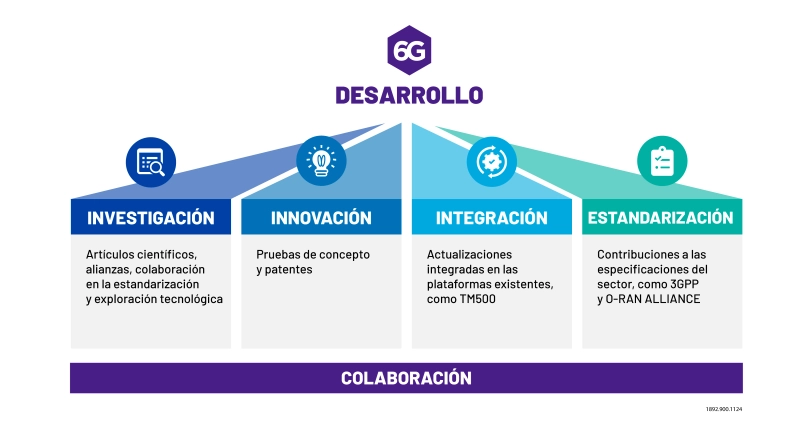 6G

DESARROLLO

INVESTIGACIÓN

Artículos científicos, alianzas, colaboración en la estandarización y exploración tecnológica

INNOVACIÓN

Pruebas de concepto y patentes

INTEGRACIÓN

Actualizaciones integradas en las plataformas existentes, como TM500

ESTANDARIZACIÓN

Contribuciones a las especificaciones del sector, como 3GPP y O-RAN ALLIANCE

COLABORACIÓN

1892.900.1124